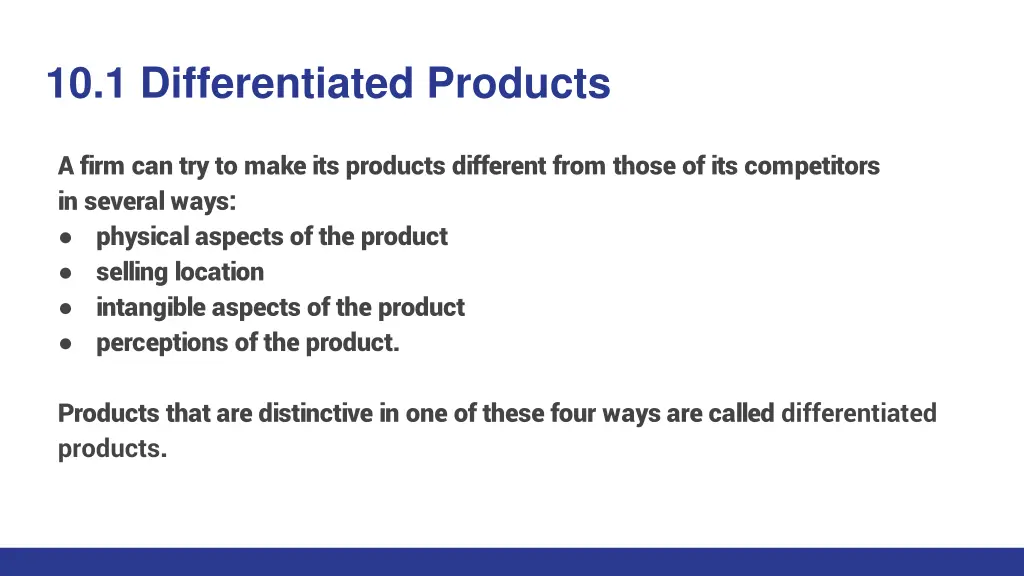 10.1 Differentiated Products

A firm can try to make its products different from those of its competitors in several ways:
● physical aspects of the product
● selling location
● intangible aspects of the product
● perceptions of the product.

Products that are distinctive in one of these four ways are called differentiated products.